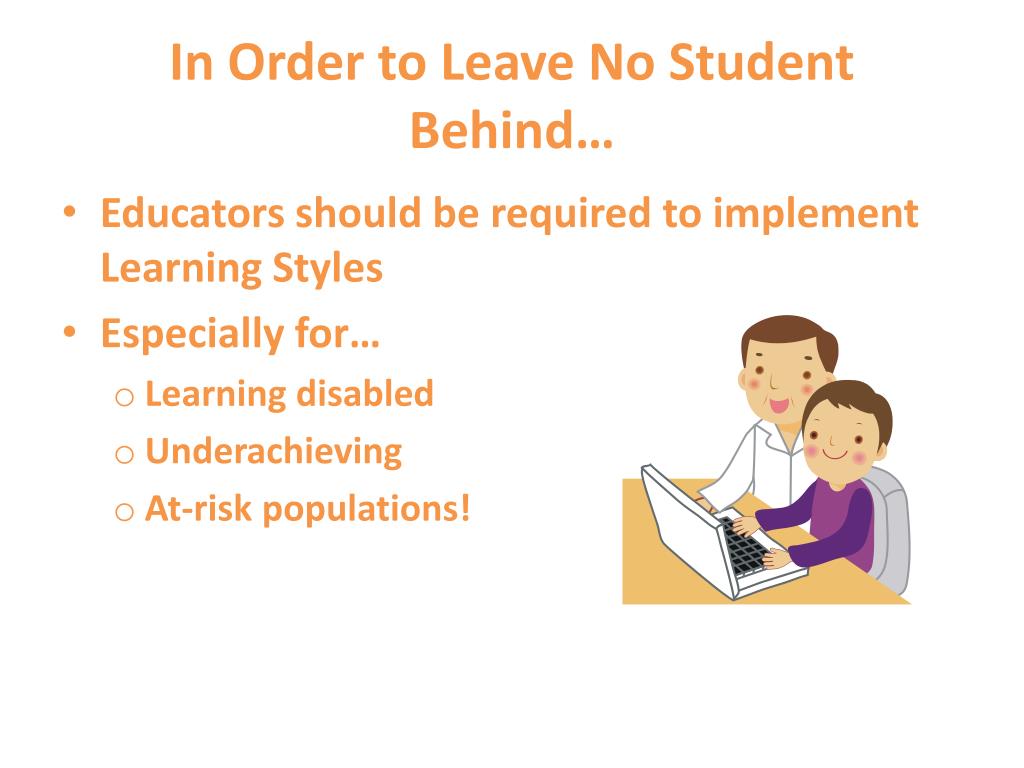 In Order to Leave No Student Behind…

• Educators should be required to implement Learning Styles
• Especially for…
  o Learning disabled
  o Underachieving
  o At-risk populations!